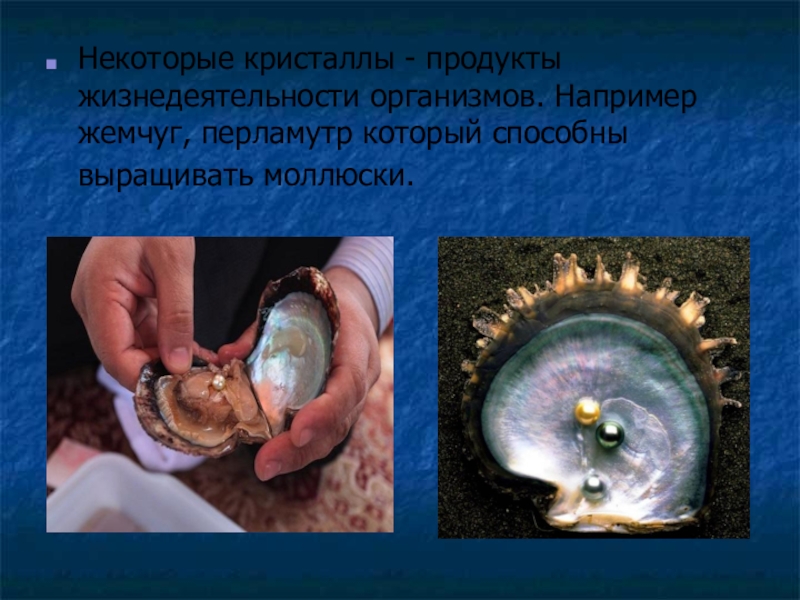 Некоторые кристаллы - продукты жизнедеятельности организмов. Например жемчуг, перламутр который способны выращивать моллюски.